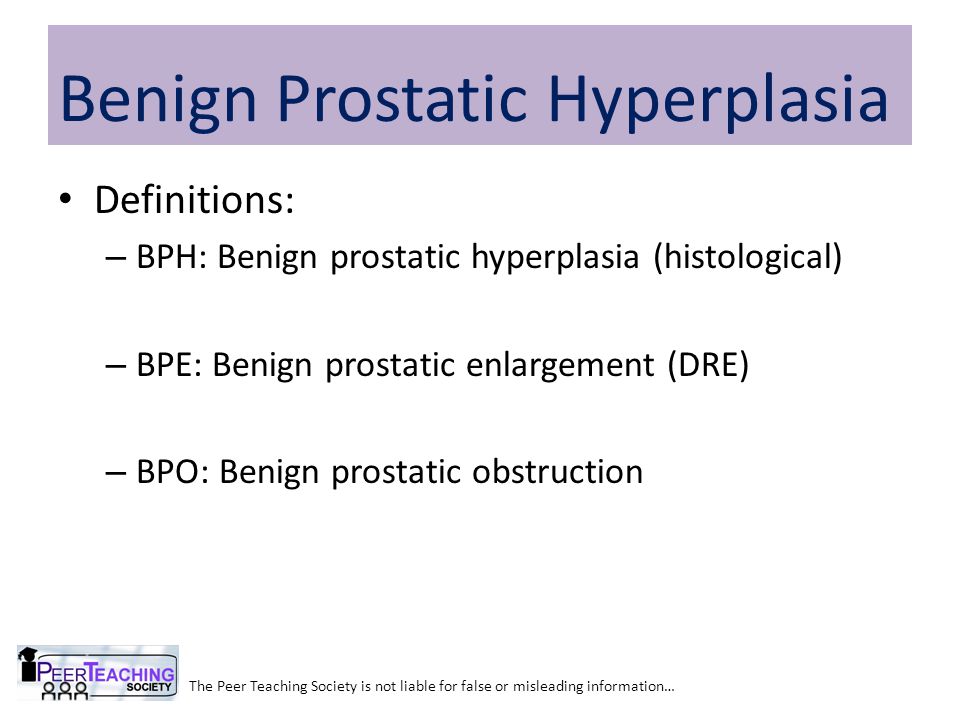 Benign Prostatic Hyperplasia

• Definitions:
– BPH: Benign prostatic hyperplasia (histological)

– BPE: Benign prostatic enlargement (DRE)

– BPO: Benign prostatic obstruction

PEER TEACHING SOCIETY

The Peer Teaching Society is not liable for false or misleading information…